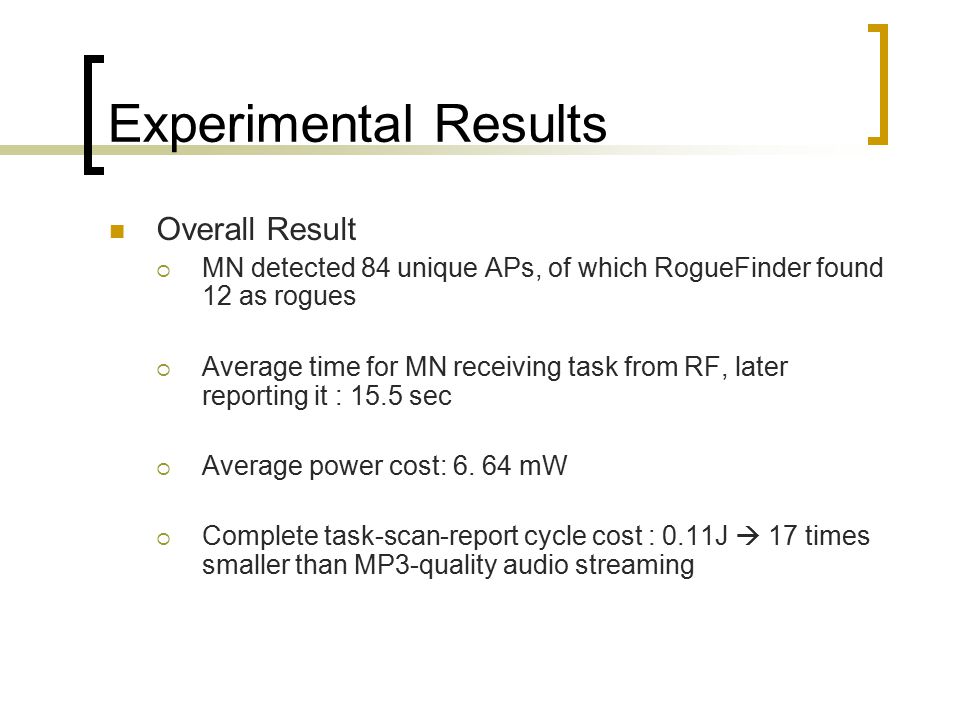 Experimental Results

Overall Result

MN detected 84 unique APs, of which RogueFinder found 12 as rogues

Average time for MN receiving task from RF, later reporting it : 15.5 sec

Average power cost: 6. 64 mW

Complete task-scan-report cycle cost : 0.11J → 17 times smaller than MP3-quality audio streaming